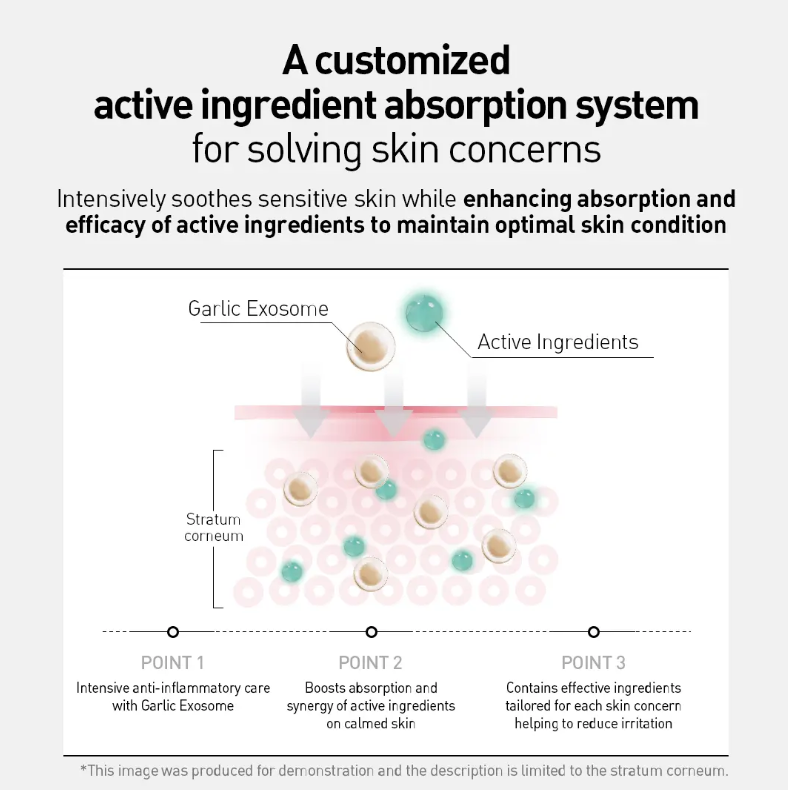 A customized
active ingredient absorption system
for solving skin concerns

Intensively soothes sensitive skin while enhancing absorption and efficacy of active ingredients to maintain optimal skin condition

Garlic Exosome

Active Ingredients

Stratum corneum

POINT 1
Intensive anti-inflammatory care with Garlic Exosome

POINT 2
Boosts absorption and synergy of active ingredients on calmed skin

POINT 3
Contains effective ingredients tailored for each skin concern helping to reduce irritation

*This image was produced for demonstration and the description is limited to the stratum corneum.